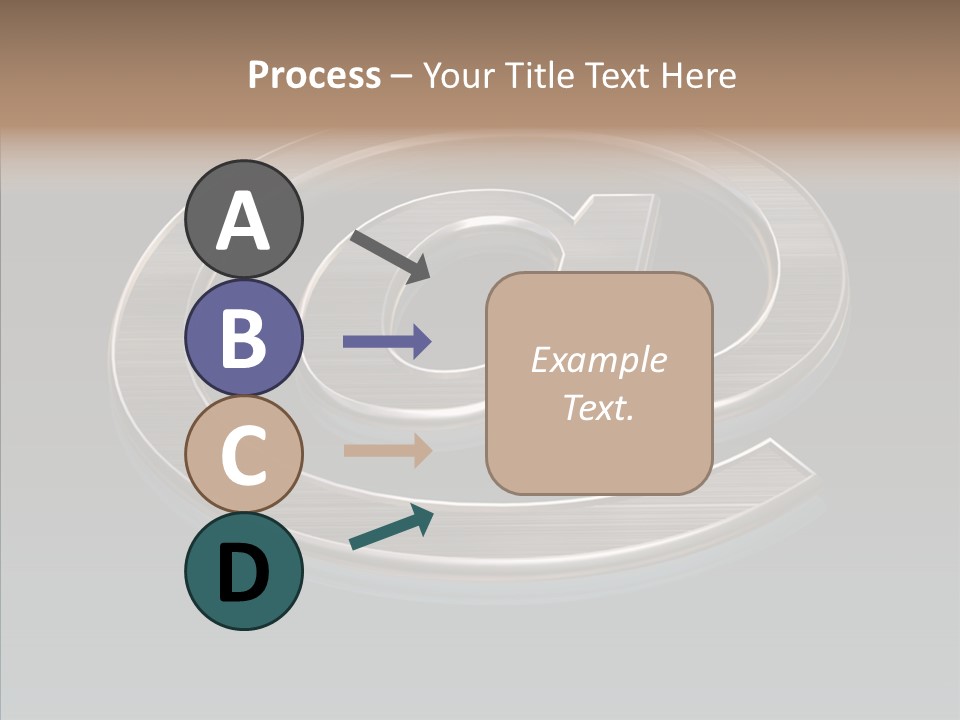 Process – Your Title Text Here

A

B

C

D

Example Text.